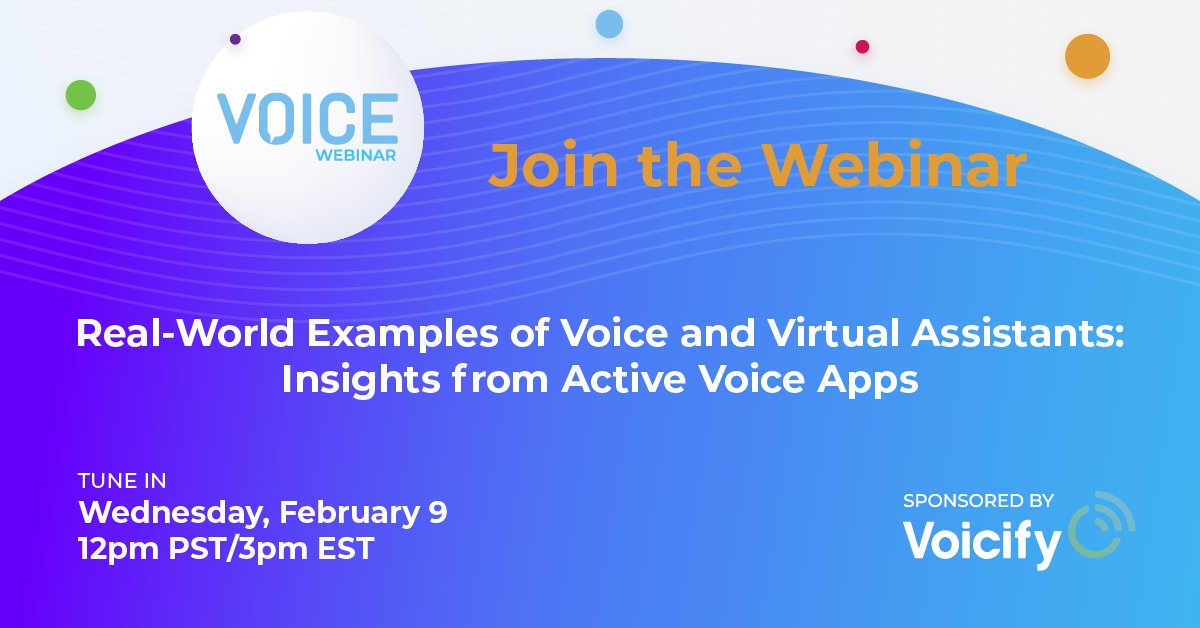 VOICE
WEBINAR

Join the Webinar

Real-World Examples of Voice and Virtual Assistants: Insights from Active Voice Apps

TUNE IN
Wednesday, February 9
12pm PST/3pm EST

SPONSORED BY
Voicify